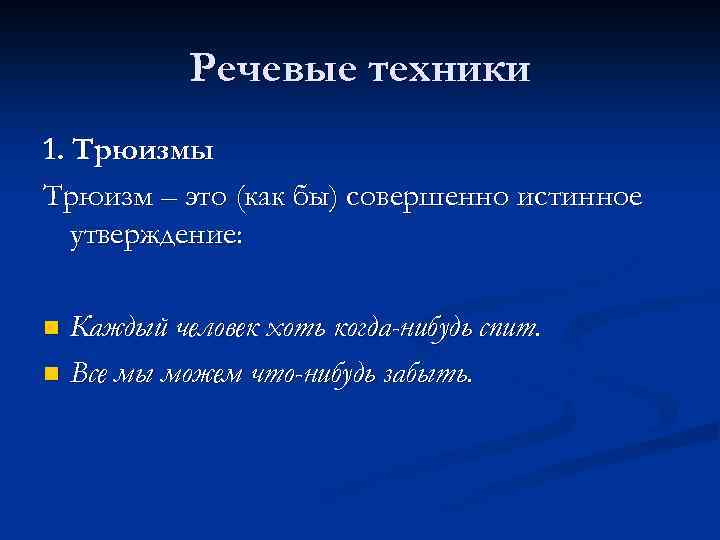 Речевые техники

1. Трюизмы

Трюизм – это (как бы) совершенно истинное утверждение:

Каждый человек хоть когда-нибудь спит.

Все мы можем что-нибудь забыть.